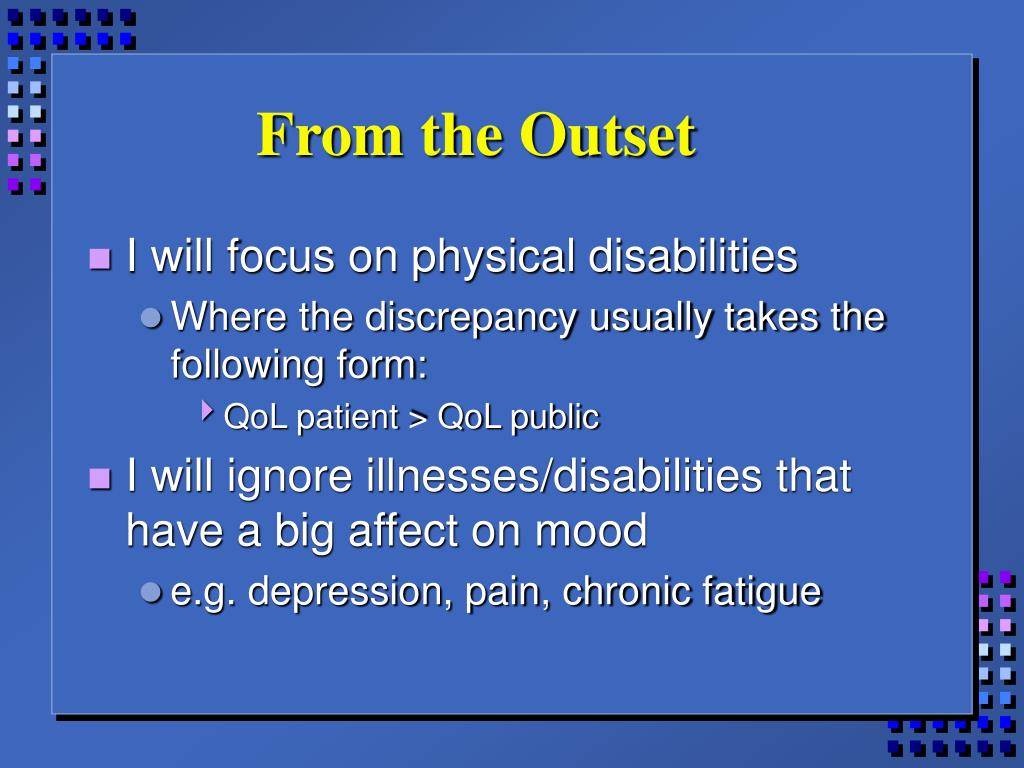 From the Outset

I will focus on physical disabilities

Where the discrepancy usually takes the following form:

QoL patient > QoL public

I will ignore illnesses/disabilities that have a big affect on mood

e.g. depression, pain, chronic fatigue